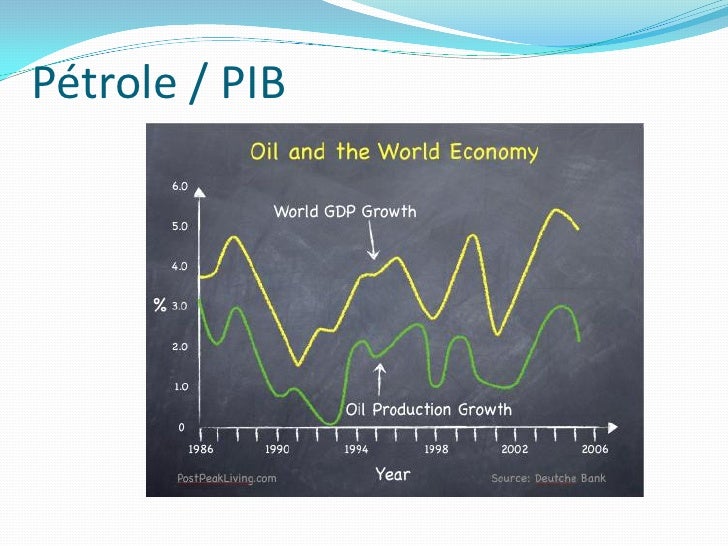 Pétrole / PIB

Oil and the World Economy

6.0
5.0
4.0
3.0
2.0
1.0
0

%

World GDP Growth

Oil Production Growth

1986
1990
1994
1998
2002
2006

Year

PostPeakLiving.com

Source: Deutche Bank